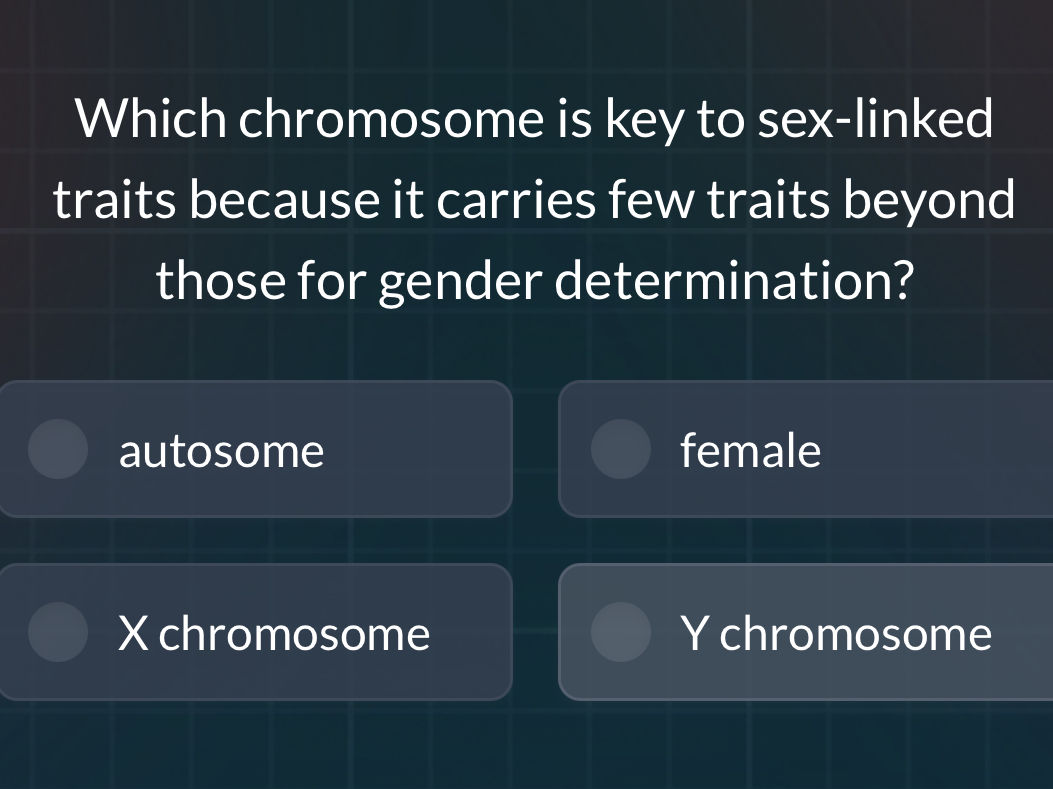 Which chromosome is key to sex-linked traits because it carries few traits beyond those for gender determination?

autosome

female

X chromosome

Y chromosome